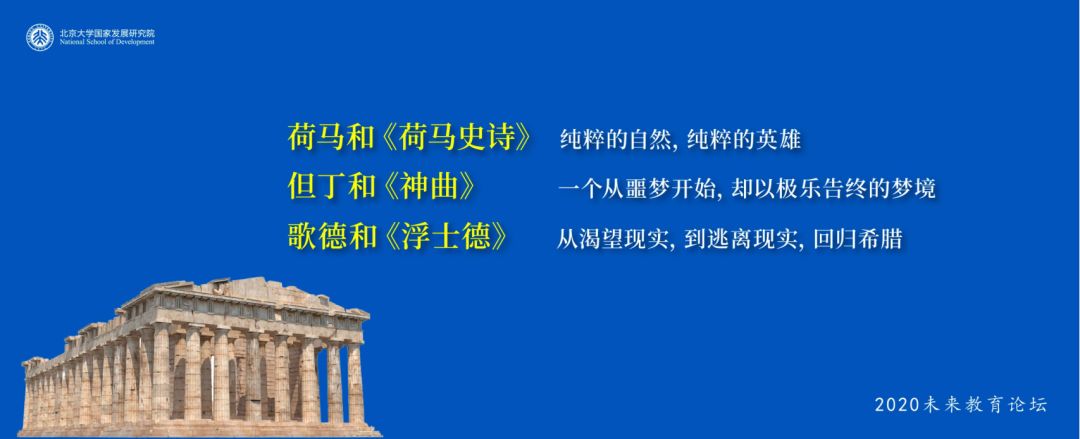 北京大学国家发展研究院
National School of Development

荷马和《荷马史诗》 纯粹的自然, 纯粹的英雄
但丁和《神曲》 一个从噩梦开始, 却以极乐告终的梦境
歌德和《浮士德》 从渴望现实, 到逃离现实, 回归希腊

2020未来教育论坛